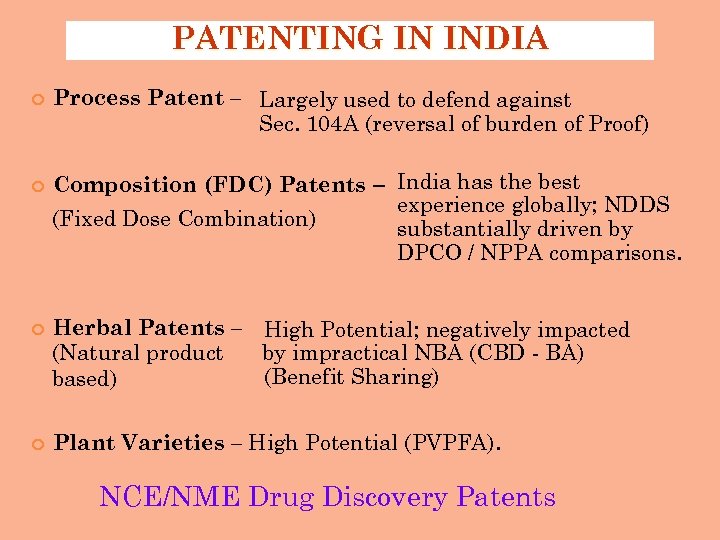 PATENTING IN INDIA

Process Patent – Largely used to defend against Sec. 104A (reversal of burden of Proof)

Composition (FDC) Patents – (Fixed Dose Combination) India has the best experience globally; NDDS substantially driven by DPCO / NPPA comparisons.

Herbal Patents – (Natural product based) High Potential; negatively impacted by impractical NBA (CBD - BA) (Benefit Sharing)

Plant Varieties – High Potential (PVPFA).

NCE/NME Drug Discovery Patents